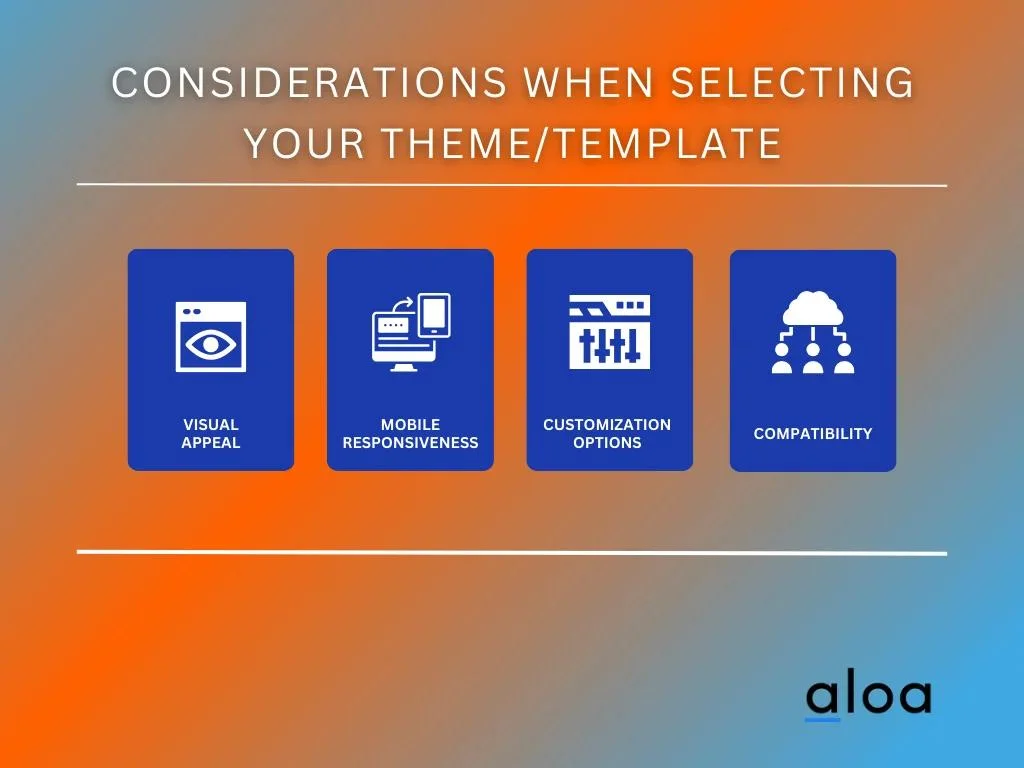 CONSIDERATIONS WHEN SELECTING YOUR THEME/TEMPLATE

VISUAL APPEAL

MOBILE RESPONSIVENESS

CUSTOMIZATION OPTIONS

COMPATIBILITY

aloa